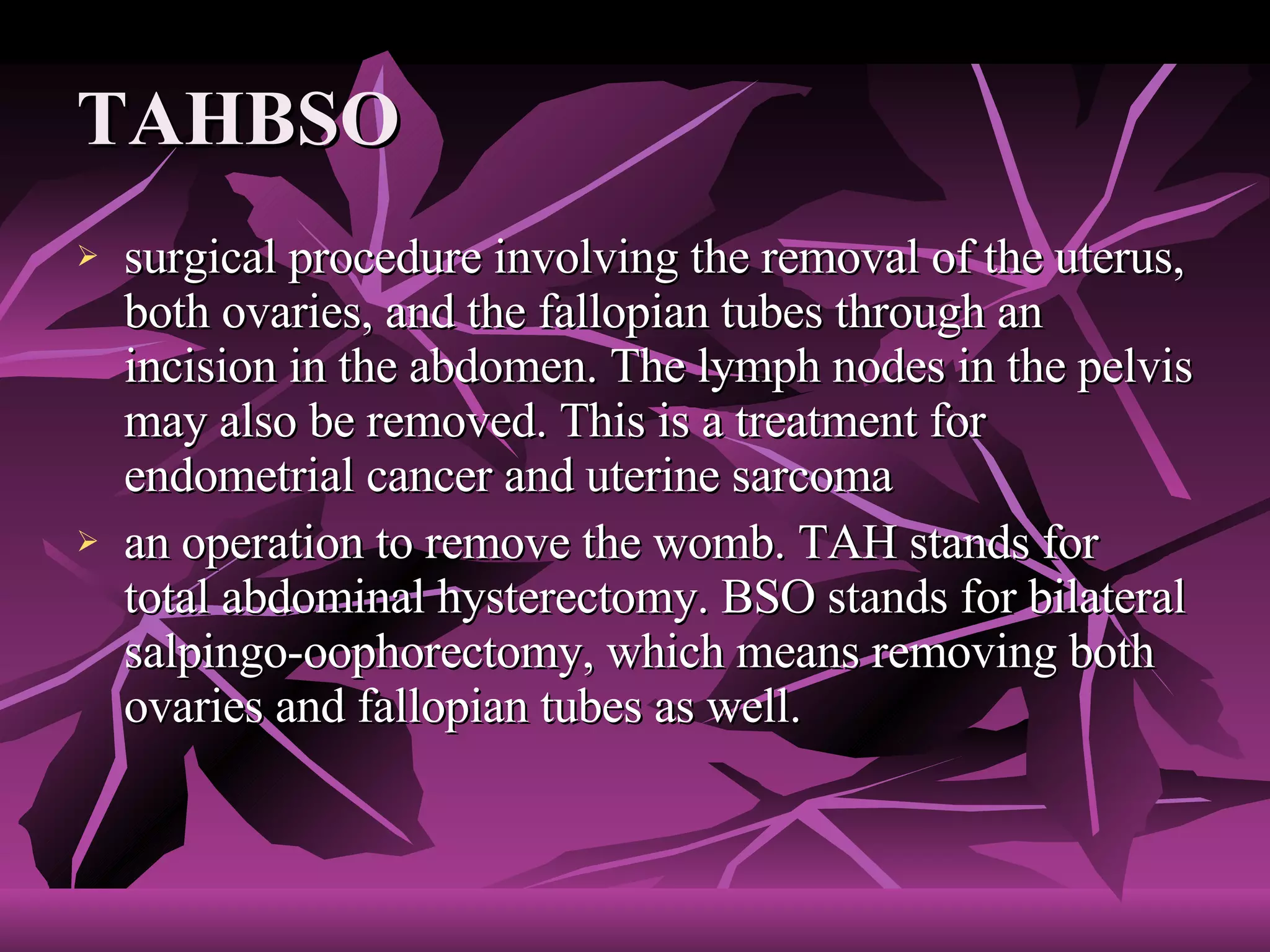 TAHBSO

➢ surgical procedure involving the removal of the uterus, both ovaries, and the fallopian tubes through an incision in the abdomen. The lymph nodes in the pelvis may also be removed. This is a treatment for endometrial cancer and uterine sarcoma

➢ an operation to remove the womb. TAH stands for total abdominal hysterectomy. BSO stands for bilateral salpingo-oophorectomy, which means removing both ovaries and fallopian tubes as well.